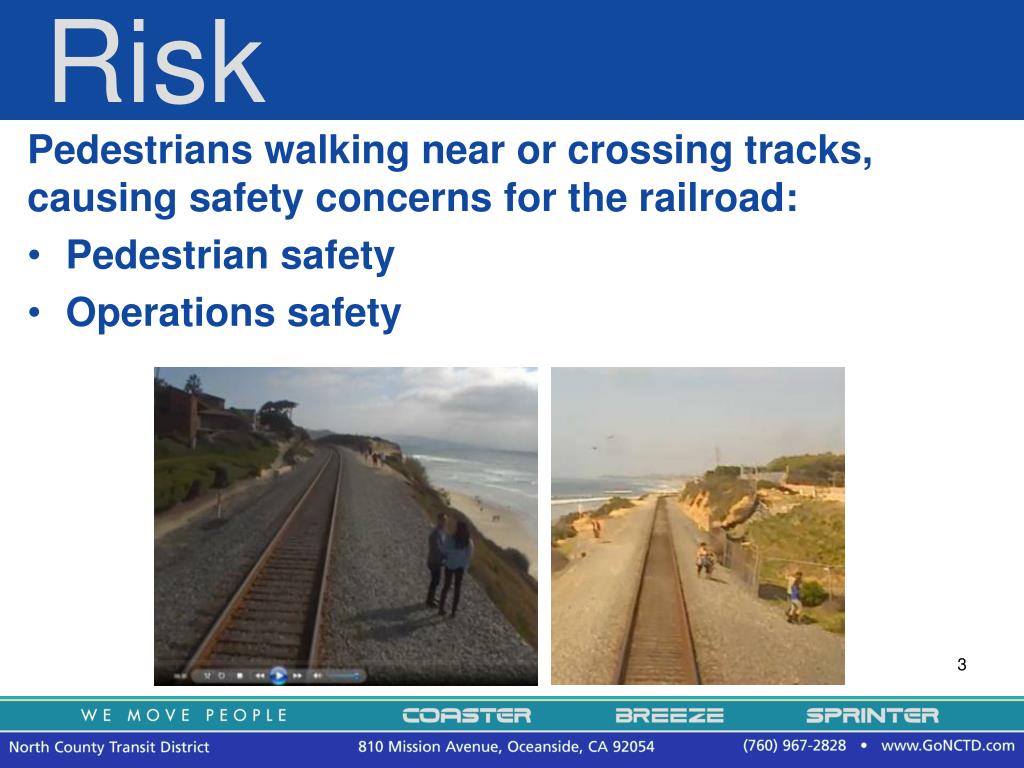 Risk

Pedestrians walking near or crossing tracks, causing safety concerns for the railroad:

• Pedestrian safety
• Operations safety

3

WE MOVE PEOPLE COASTER BREEZE SPRINTER

North County Transit District 810 Mission Avenue, Oceanside, CA 92054 (760) 967-2828 • www.GoNCTD.com